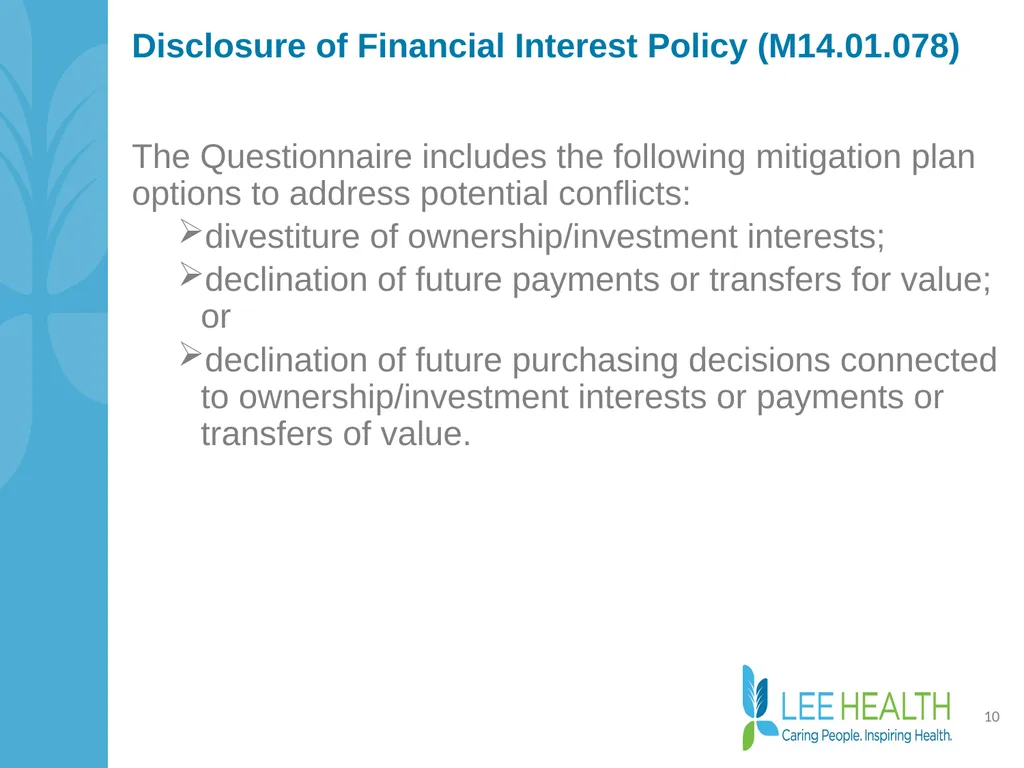 Disclosure of Financial Interest Policy (M14.01.078)

The Questionnaire includes the following mitigation plan options to address potential conflicts:

➢divestiture of ownership/investment interests;

➢declination of future payments or transfers for value; or

➢declination of future purchasing decisions connected to ownership/investment interests or payments or transfers of value.

LEE HEALTH
Caring People. Inspiring Health.

10